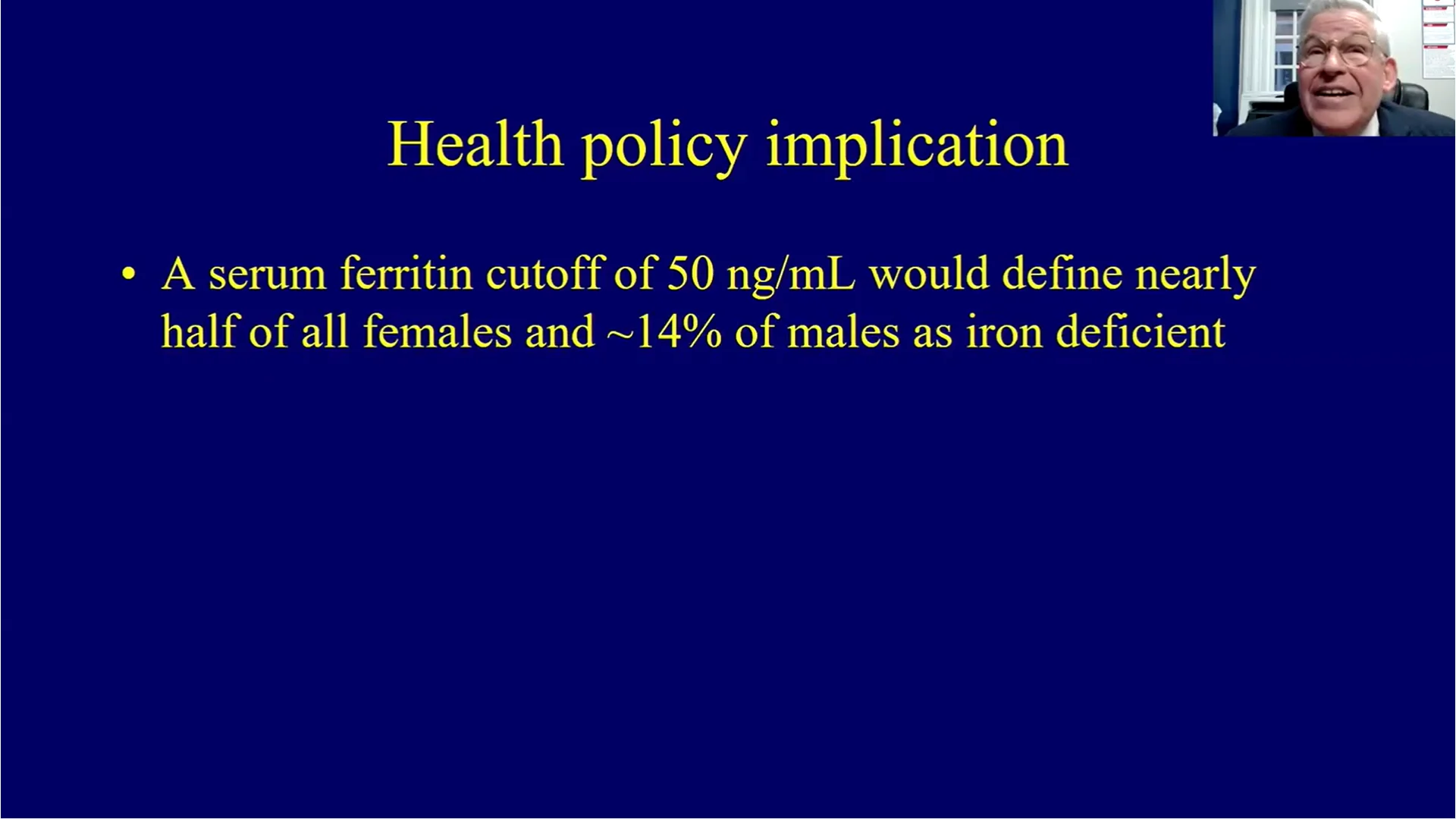 Health policy implication

• A serum ferritin cutoff of 50 ng/mL would define nearly half of all females and ~14% of males as iron deficient